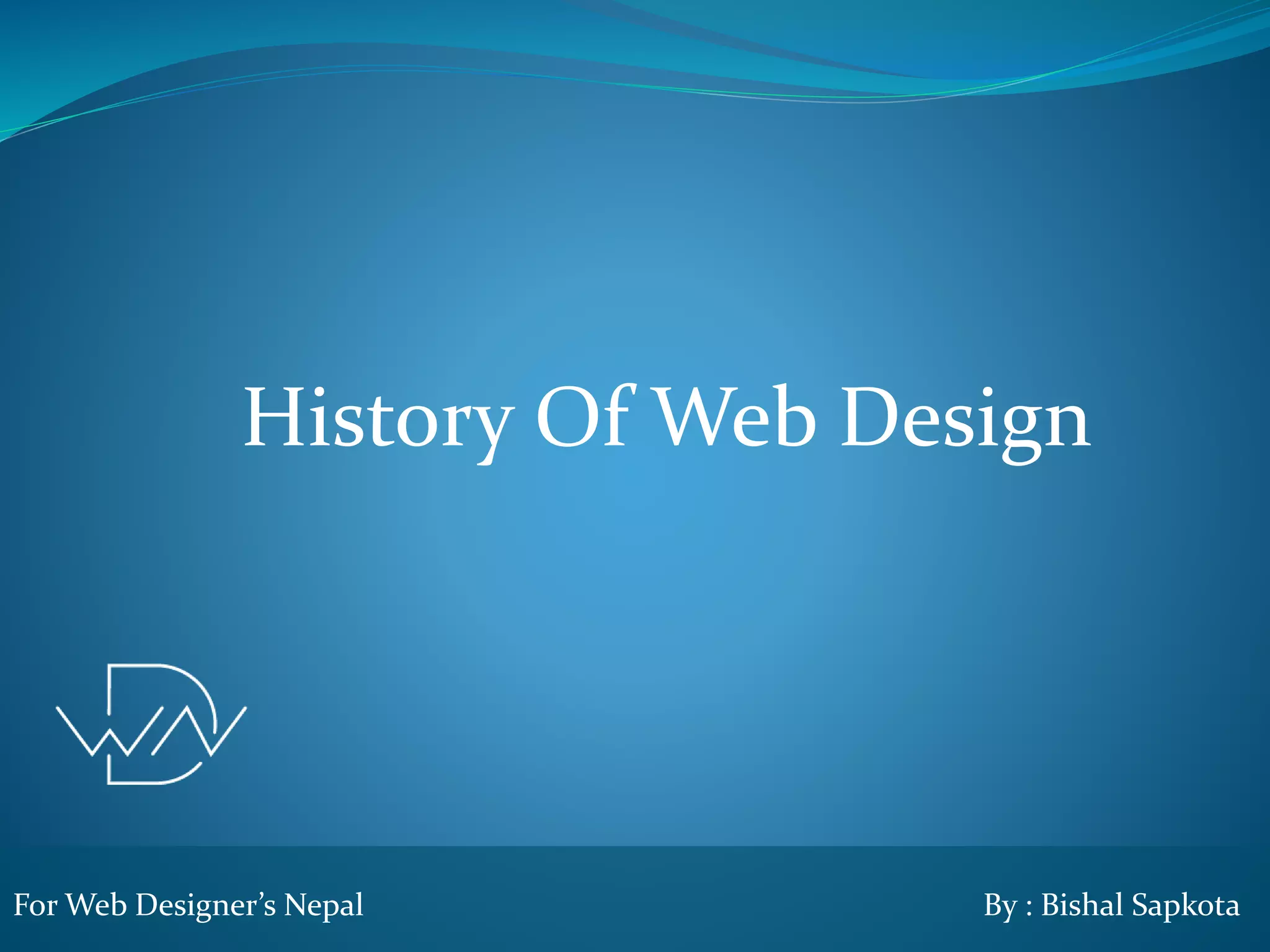 History Of Web Design

For Web Designer’s Nepal

By : Bishal Sapkota